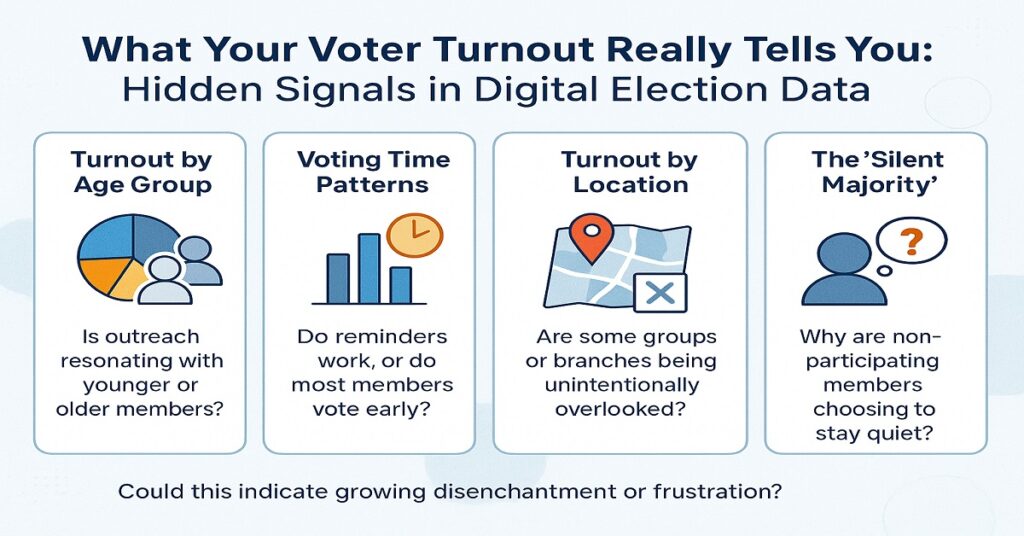 What Your Voter Turnout Really Tells You:
Hidden Signals in Digital Election Data

Turnout by Age Group

Is outreach resonating with younger or older members?

Voting Time Patterns

Do reminders work, or do most members vote early?

Turnout by Location

Are some groups or branches being unintentionally overlooked?

The 'Silent Majority'

?

Why are non-participating members choosing to stay quiet?

Could this indicate growing disenchantment or frustration?